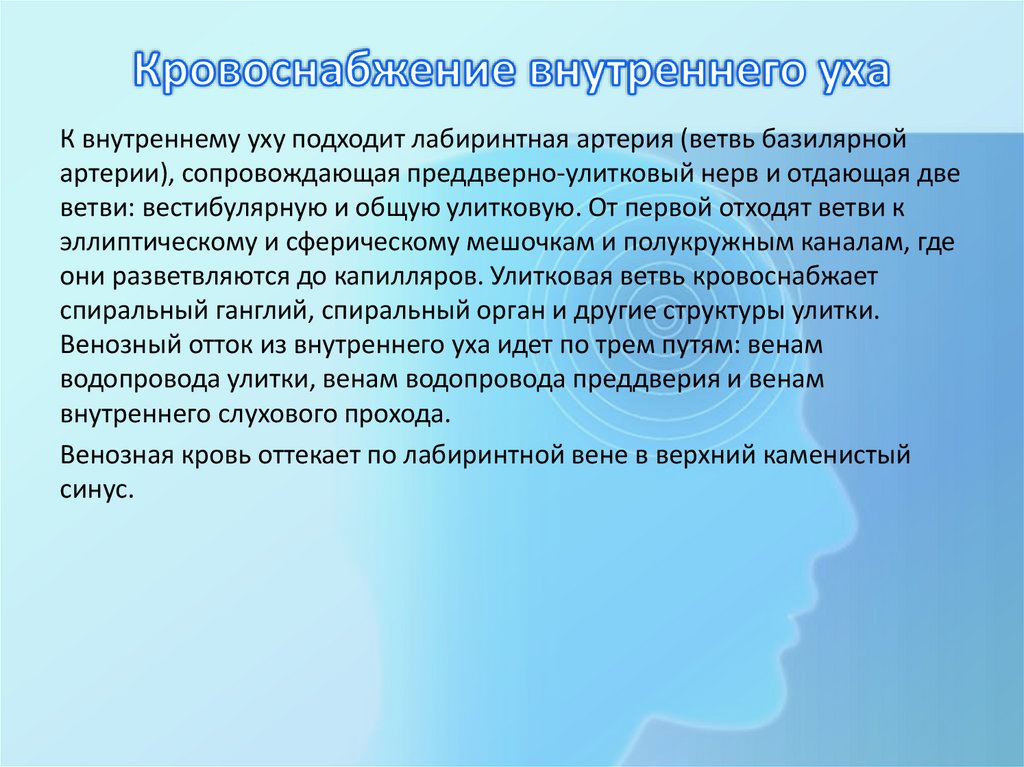 Кровоснабжение внутреннего уха

К внутреннему уху подходит лабиринтная артерия (ветвь базилярной артерии), сопровождающая преддверно-улитковый нерв и отдающая две ветви: вестибулярную и общую улитковую. От первой отходят ветви к эллиптическому и сферическому мешочкам и полукружным каналам, где они разветвляются до капилляров. Улитковая ветвь кровоснабжает спиральный ганглий, спиральный орган и другие структуры улитки. Венозный отток из внутреннего уха идет по трем путям: венам водопровода улитки, венам водопровода преддверия и венам внутреннего слухового прохода.

Венозная кровь оттекает по лабиринтной вене в верхний каменистый синус.